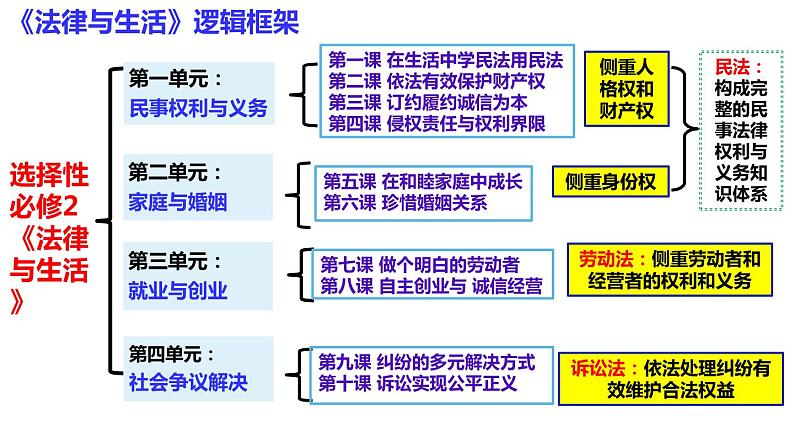 《法律与生活》逻辑框架

选择性必修2《法律与生活》

第一单元：
民事权利与义务

第一课 在生活中学民法用民法
第二课 依法有效保护财产权
第三课 订约履约诚信为本
第四课 侵权责任与权利界限

侧重人格权和财产权

第二单元：
家庭与婚姻

第五课 在和睦家庭中成长
第六课 珍惜婚姻关系

侧重身份权

民法：构成完整的民事法律权利与义务知识体系

第三单元：
就业与创业

第七课 做个明白的劳动者
第八课 自主创业与 诚信经营

劳动法：侧重劳动者和经营者的权利和义务

第四单元：
社会争议解决

第九课 纠纷的多元解决方式
第十课 诉讼实现公平正义

诉讼法：依法处理纠纷有效维护合法权益